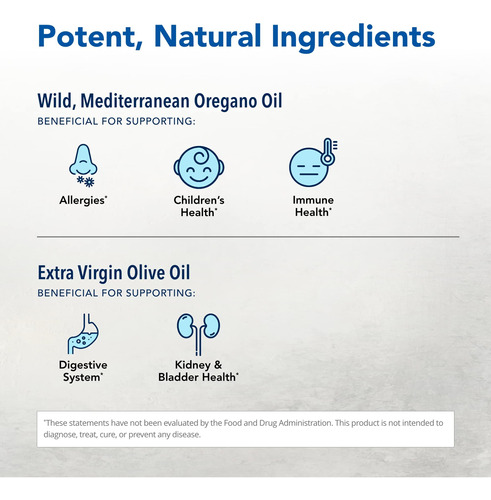 Potent, Natural Ingredients

Wild, Mediterranean Oregano Oil
BENEFICIAL FOR SUPPORTING:

Allergies*

Children's Health*

Immune Health*

Extra Virgin Olive Oil
BENEFICIAL FOR SUPPORTING:

Digestive System*

Kidney & Bladder Health*

*These statements have not been evaluated by the Food and Drug Administration. This product is not intended to diagnose, treat, cure, or prevent any disease.